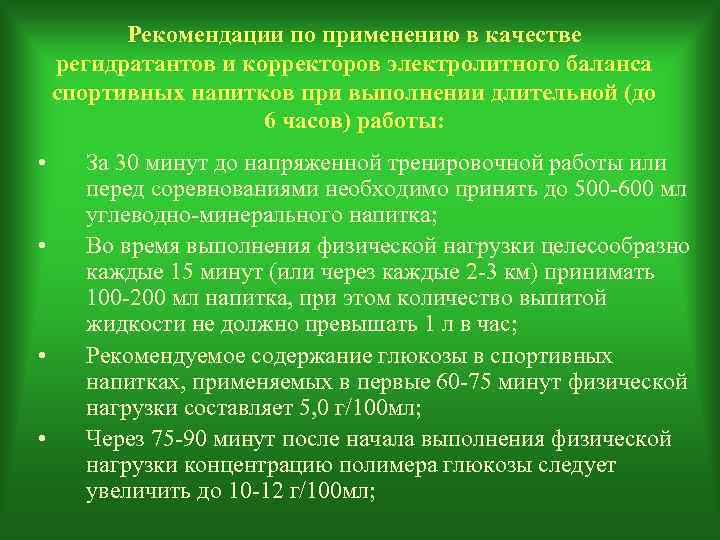 Рекомендации по применению в качестве регидратантов и корректоров электролитного баланса спортивных напитков при выполнении длительной (до 6 часов) работы:

• За 30 минут до напряженной тренировочной работы или перед соревнованиями необходимо принять до 500-600 мл углеводно-минерального напитка;

• Во время выполнения физической нагрузки целесообразно каждые 15 минут (или через каждые 2-3 км) принимать 100-200 мл напитка, при этом количество выпитой жидкости не должно превышать 1 л в час;

• Рекомендуемое содержание глюкозы в спортивных напитках, применяемых в первые 60-75 минут физической нагрузки составляет 5,0 г/100мл;

• Через 75-90 минут после начала выполнения физической нагрузки концентрацию полимера глюкозы следует увеличить до 10-12 г/100мл;